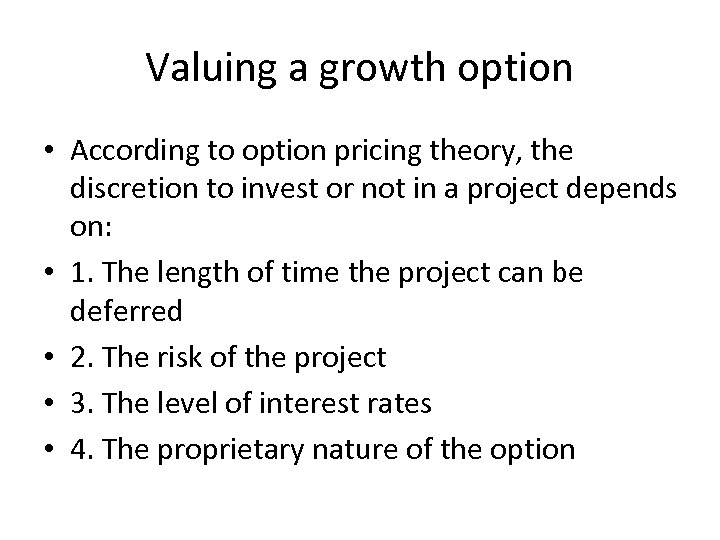 Valuing a growth option

• According to option pricing theory, the discretion to invest or not in a project depends on:
• 1. The length of time the project can be deferred
• 2. The risk of the project
• 3. The level of interest rates
• 4. The proprietary nature of the option